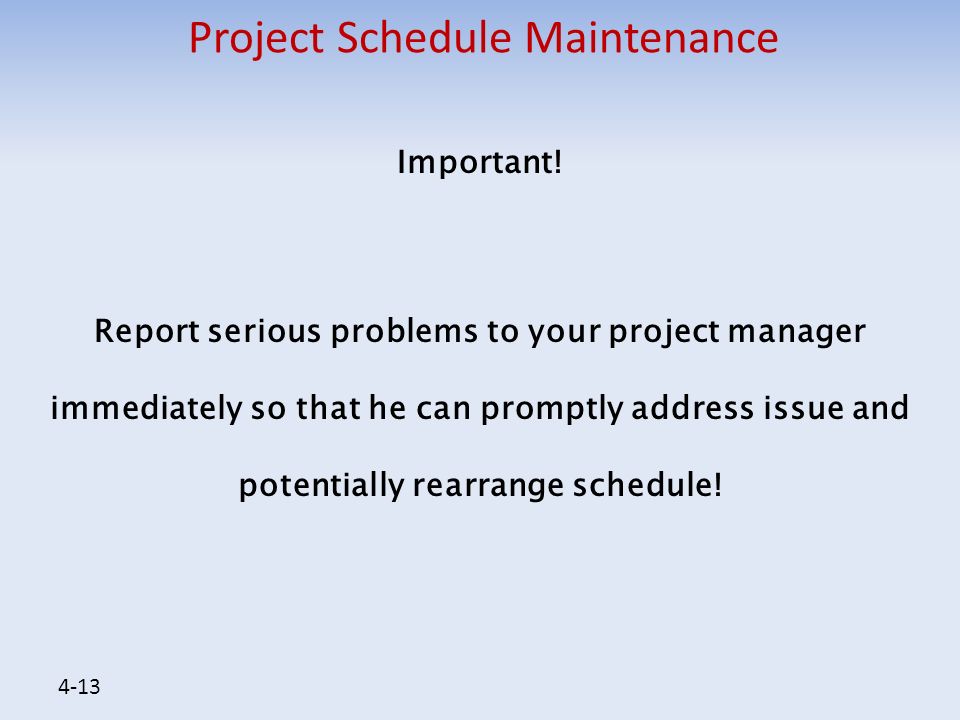 Project Schedule Maintenance

Important!

Report serious problems to your project manager immediately so that he can promptly address issue and potentially rearrange schedule!

4-13